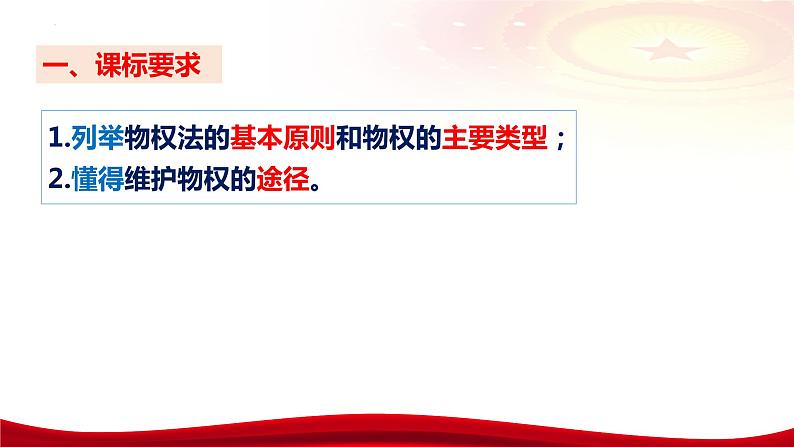 一、课标要求

1.列举物权法的基本原则和物权的主要类型；
2.懂得维护物权的途径。